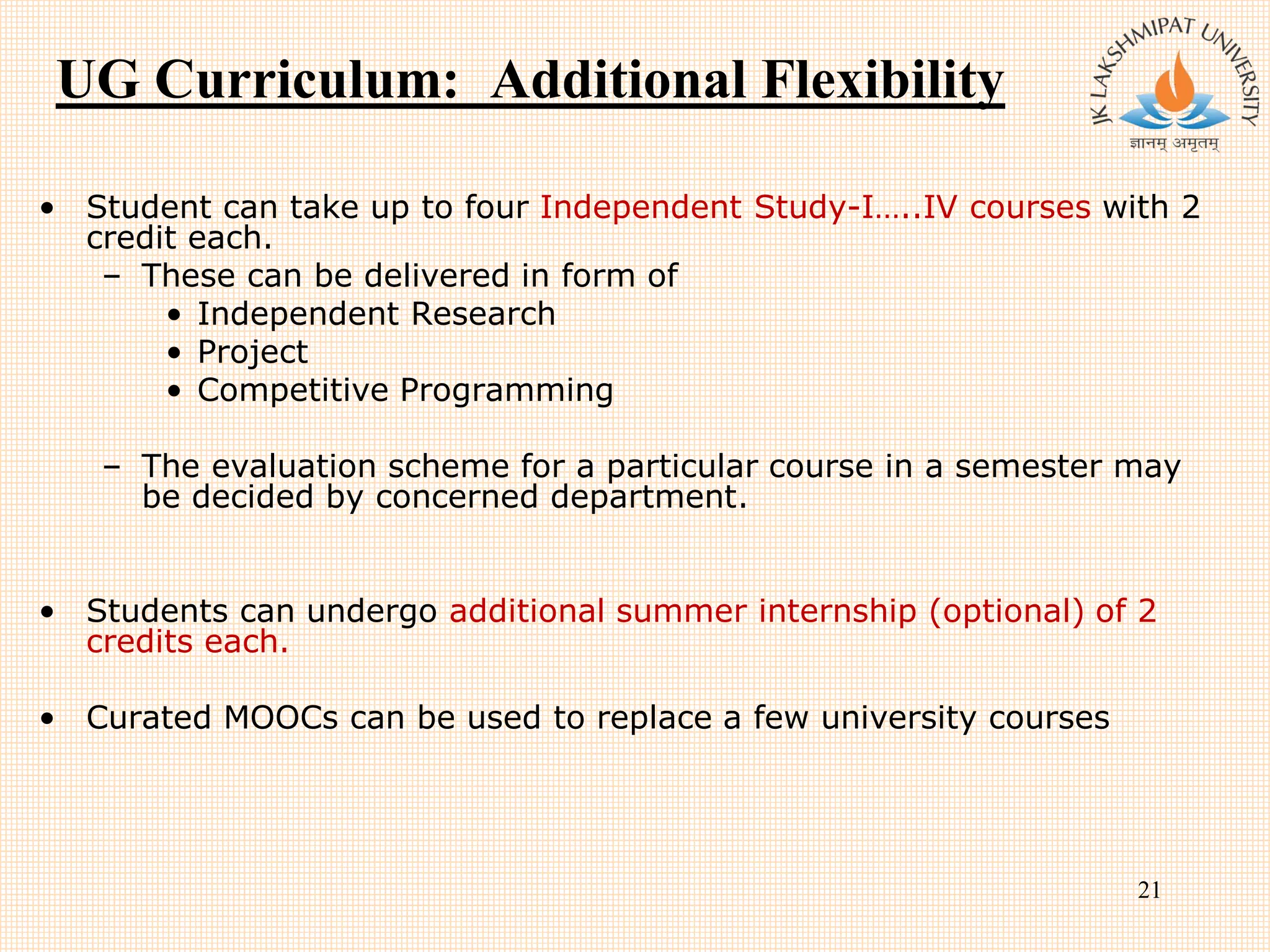 UG Curriculum: Additional Flexibility

JK LAKSHMIPAT UNIVERSITY
ज्ञानम् अमृतम्

• Student can take up to four Independent Study-I…..IV courses with 2 credit each.
– These can be delivered in form of
• Independent Research
• Project
• Competitive Programming

– The evaluation scheme for a particular course in a semester may be decided by concerned department.

• Students can undergo additional summer internship (optional) of 2 credits each.

• Curated MOOCs can be used to replace a few university courses

21